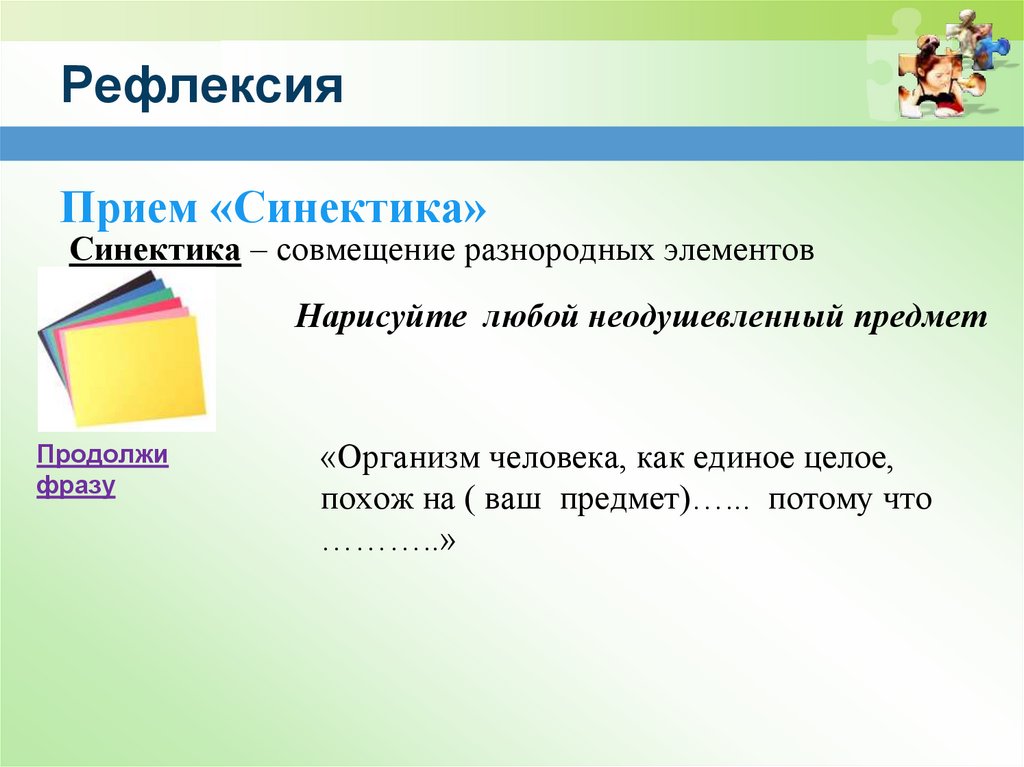 Рефлексия

Прием «Синектика»

Синектика – совмещение разнородных элементов

Нарисуйте любой неодушевленный предмет

Продолжи фразу

«Организм человека, как единое целое, похож на ( ваш предмет)…... потому что ………..»